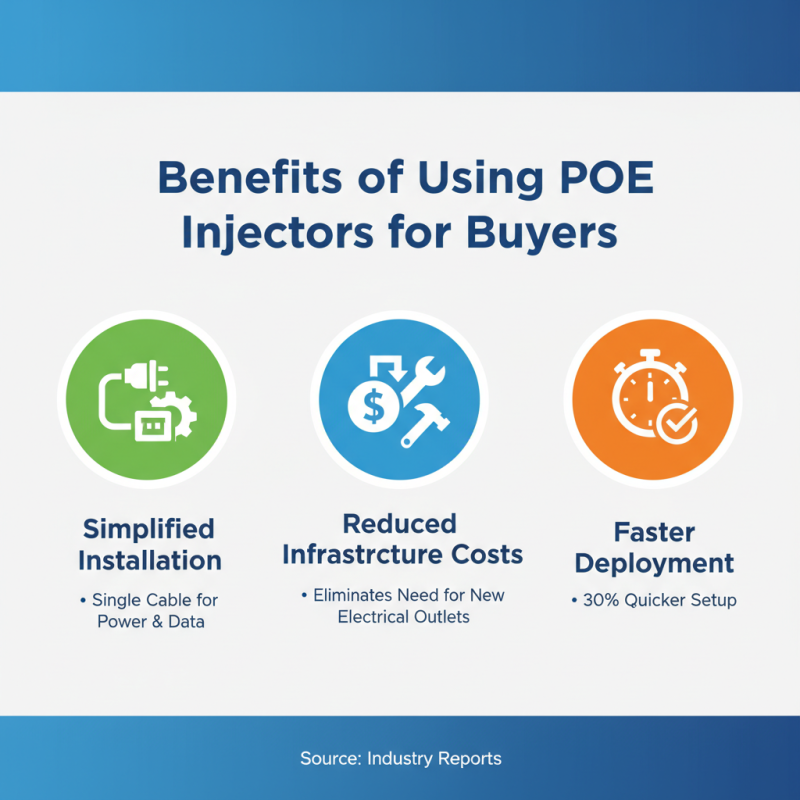 Benefits of Using POE Injectors for Buyers

Simplified Installation

• Single Cable for Power & Data

Reduced Infrastrcture Costs

• Eliminates Need for New Electrical Outlets

Faster Deployment

• 30% Quicker Setup

Source: Industry Reports